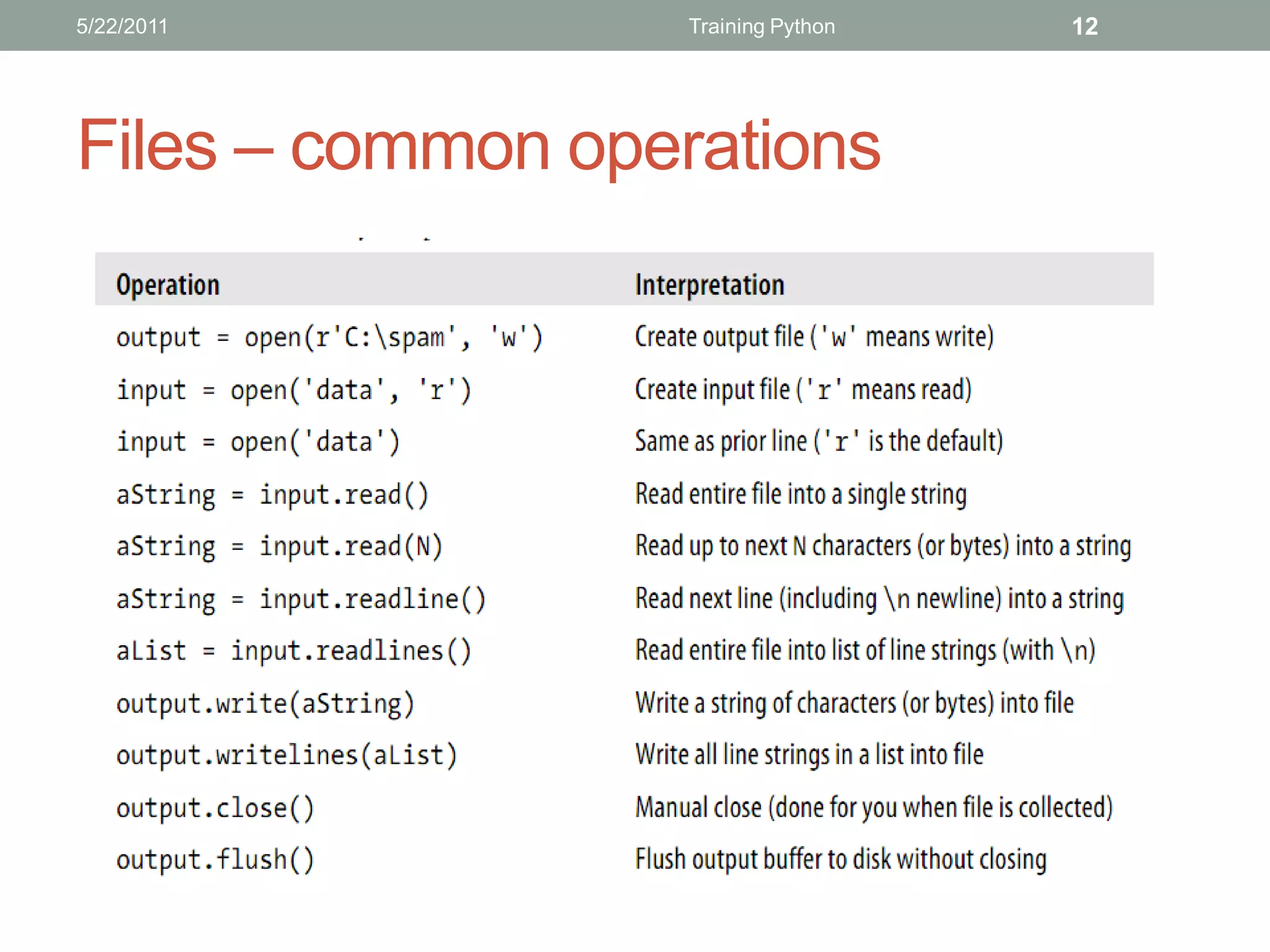 5/22/2011 Training Python 12

Files – common operations

| Operation | Interpretation |
|---|---|
| output = open(r'C:\spam', 'w') | Create output file ('w' means write) |
| input = open('data', 'r') | Create input file ('r' means read) |
| input = open('data') | Same as prior line ('r' is the default) |
| aString = input.read() | Read entire file into a single string |
| aString = input.read(N) | Read up to next N characters (or bytes) into a string |
| aString = input.readline() | Read next line (including \n newline) into a string |
| aList = input.readlines() | Read entire file into list of line strings (with \n) |
| output.write(aString) | Write a string of characters (or bytes) into file |
| output.writelines(aList) | Write all line strings in a list into file |
| output.close() | Manual close (done for you when file is collected) |
| output.flush() | Flush output buffer to disk without closing |